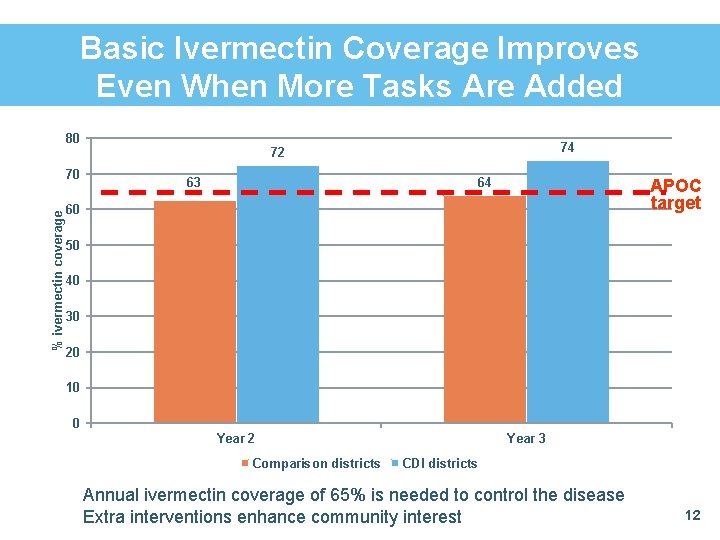 Basic Ivermectin Coverage Improves Even When More Tasks Are Added

% ivermectin coverage

80
70
60
50
40
30
20
10
0

63
72
64
74

APOC target

Year 2
Year 3

Comparison districts
CDI districts

Annual ivermectin coverage of 65% is needed to control the disease
Extra interventions enhance community interest

12